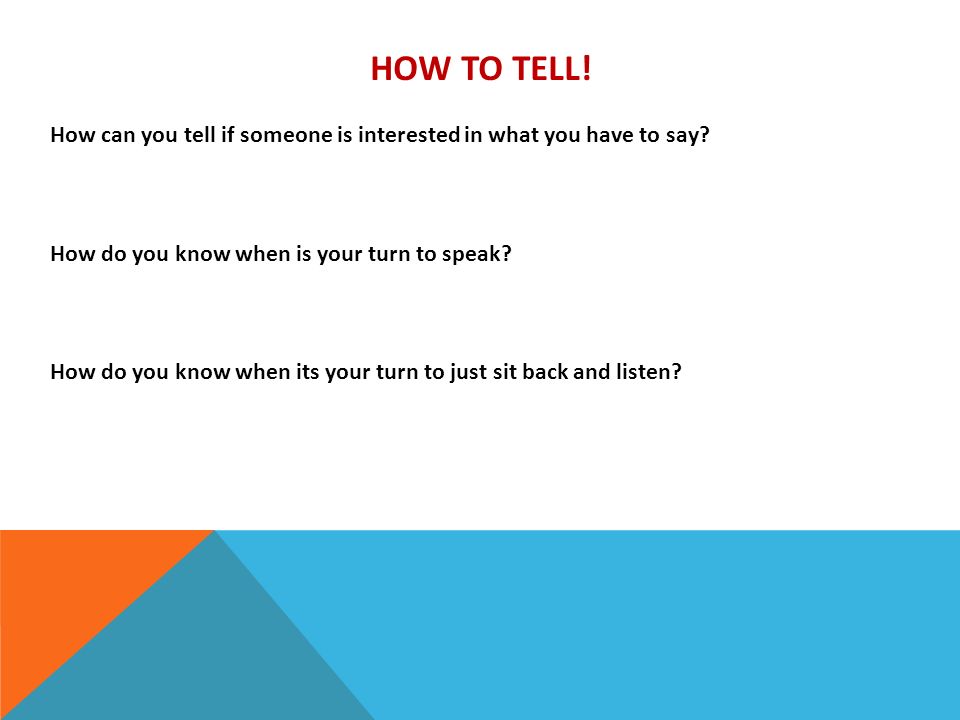 HOW TO TELL!

How can you tell if someone is interested in what you have to say?

How do you know when is your turn to speak?

How do you know when its your turn to just sit back and listen?